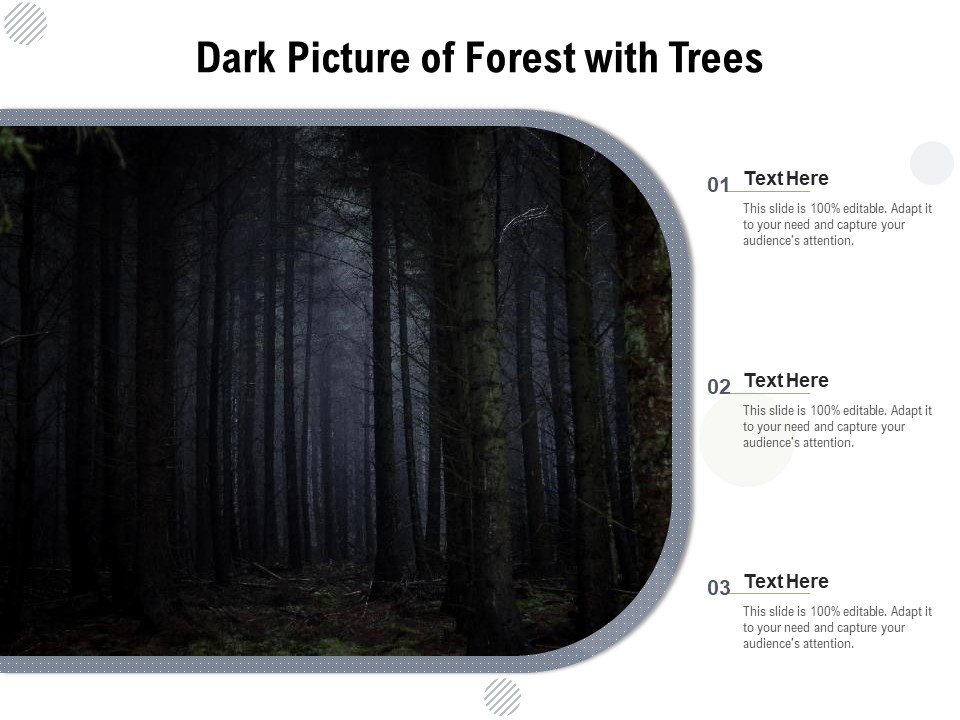 Dark Picture of Forest with Trees

01 Text Here

This slide is 100% editable. Adapt it to your need and capture your audience's attention.

02 Text Here

This slide is 100% editable. Adapt it to your need and capture your audience's attention.

03 Text Here

This slide is 100% editable. Adapt it to your need and capture your audience's attention.